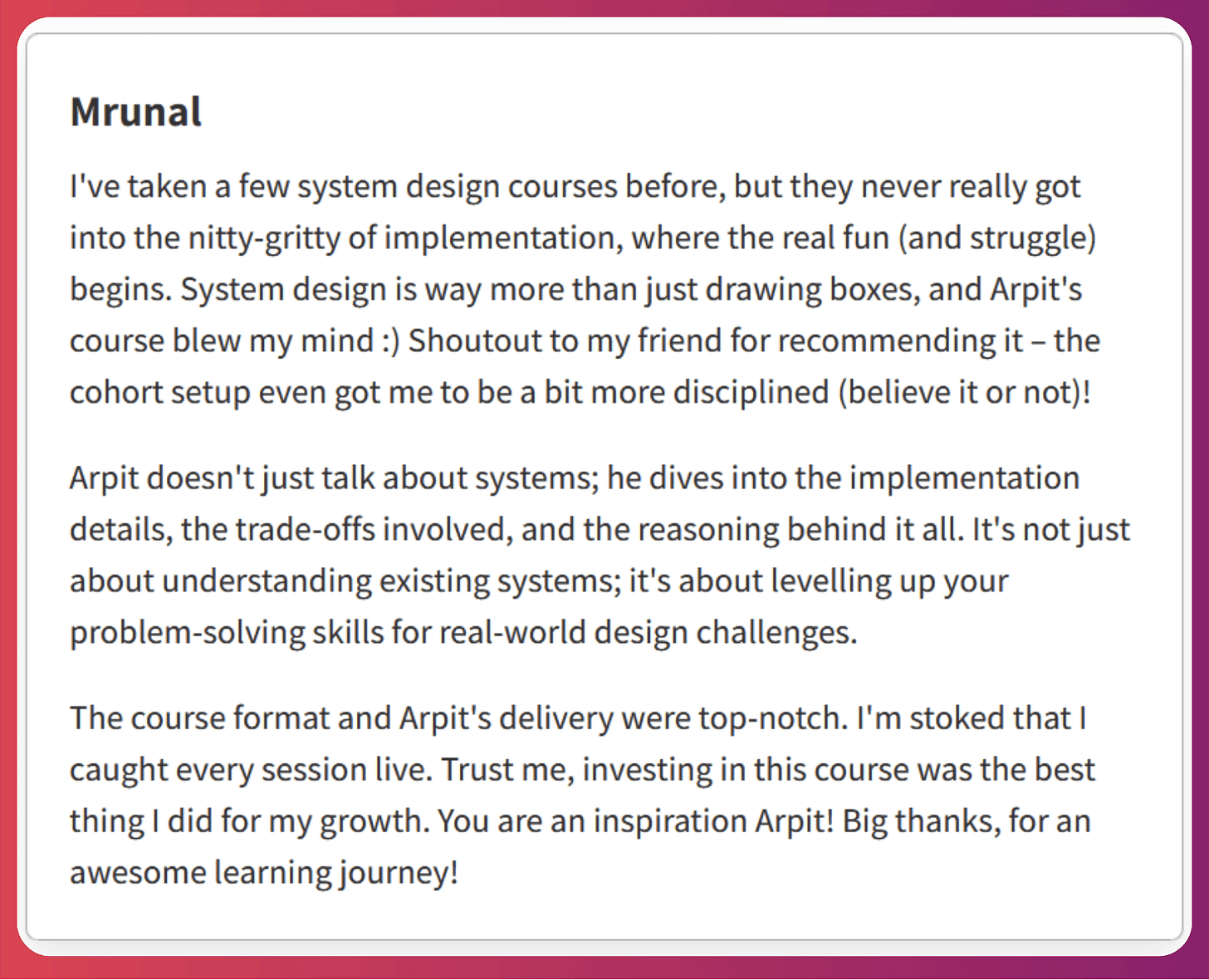 Mrunal

I've taken a few system design courses before, but they never really got into the nitty-gritty of implementation, where the real fun (and struggle) begins. System design is way more than just drawing boxes, and Arpit's course blew my mind :) Shoutout to my friend for recommending it – the cohort setup even got me to be a bit more disciplined (believe it or not)!

Arpit doesn't just talk about systems; he dives into the implementation details, the trade-offs involved, and the reasoning behind it all. It's not just about understanding existing systems; it's about levelling up your problem-solving skills for real-world design challenges.

The course format and Arpit's delivery were top-notch. I'm stoked that I caught every session live. Trust me, investing in this course was the best thing I did for my growth. You are an inspiration Arpit! Big thanks, for an awesome learning journey!